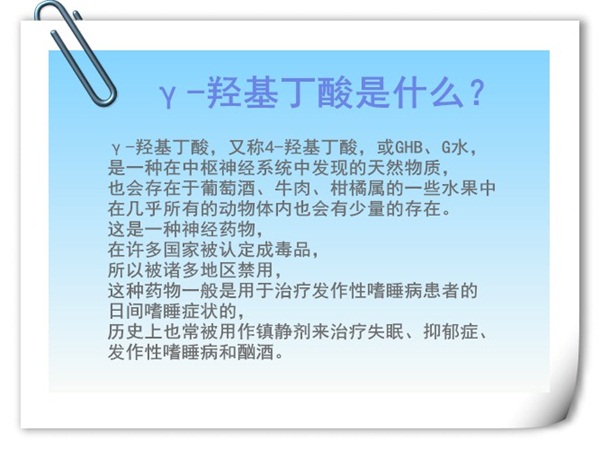 γ-羟基丁酸是什么？

γ-羟基丁酸，又称4-羟基丁酸，或GHB、G水，
是一种在中枢神经系统中发现的天然物质，
也会存在于葡萄酒、牛肉、柑橘属的一些水果中
在几乎所有的动物体内也会有少量的存在。
这是一种神经药物，
在许多国家被认定成毒品，
所以被诸多地区禁用，
这种药物一般是用于治疗发作性嗜睡病患者的
日间嗜睡症状的，
历史上也常被用作镇静剂来治疗失眠、抑郁症、
发作性嗜睡病和酗酒。